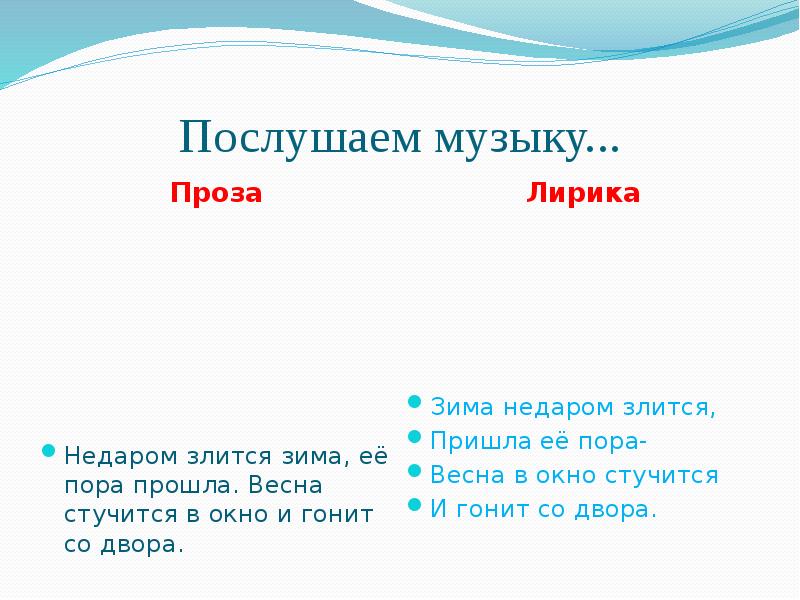 Послушаем музыку...

Проза

Недаром злится зима, её пора прошла. Весна стучится в окно и гонит со двора.

Лирика

Зима недаром злится,
Пришла её пора-
Весна в окно стучится
И гонит со двора.